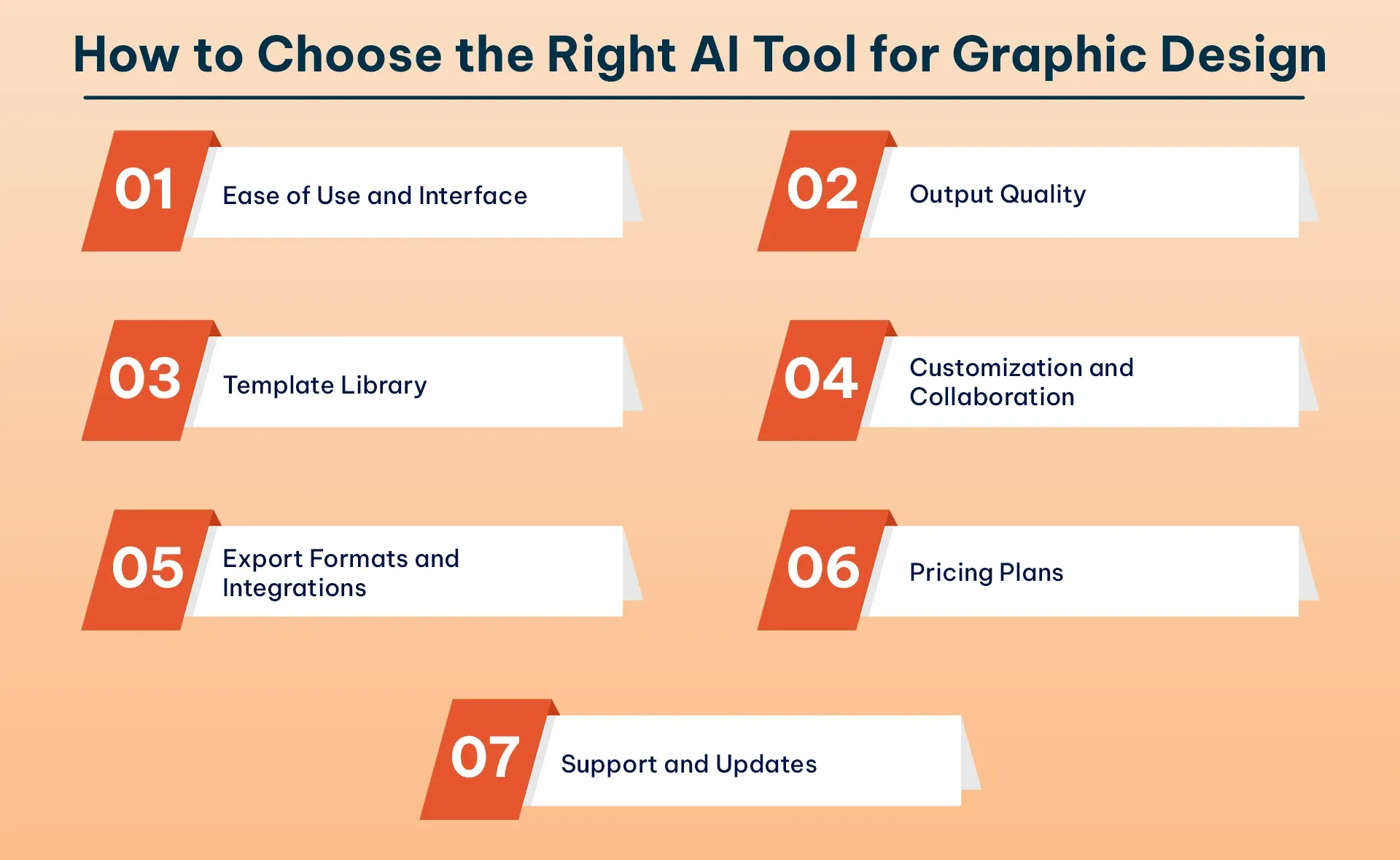 How to Choose the Right AI Tool for Graphic Design

01 Ease of Use and Interface

02 Output Quality

03 Template Library

04 Customization and Collaboration

05 Export Formats and Integrations

06 Pricing Plans

07 Support and Updates